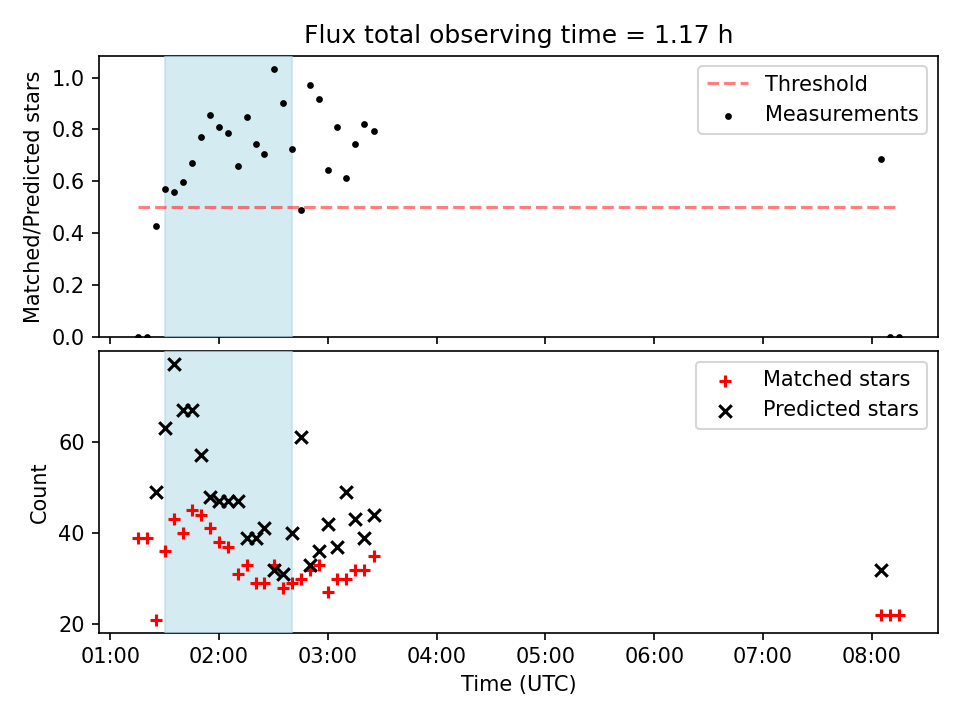 Flux total observing time = 1.17 h

Matched/Predicted stars

1.0
0.8
0.6
0.4
0.2
0.0

Threshold
Measurements

Count

60
40
20

Matched stars
Predicted stars

01:00 02:00 03:00 04:00 05:00 06:00 07:00 08:00

Time (UTC)